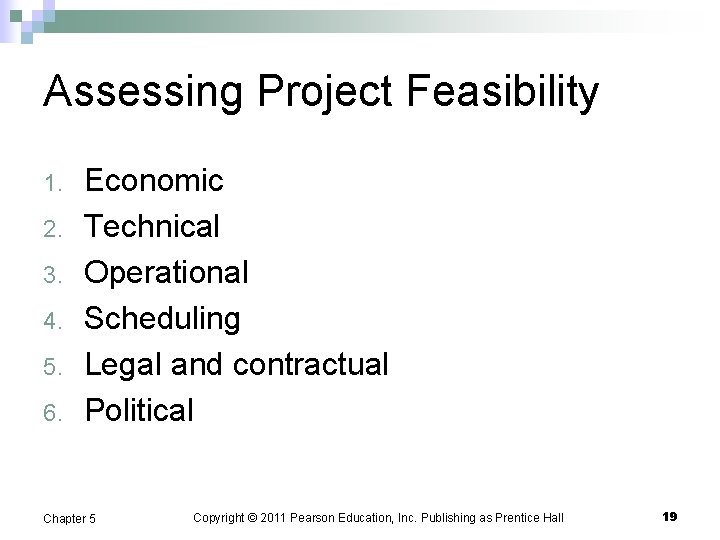 Assessing Project Feasibility

1. Economic
2. Technical
3. Operational
4. Scheduling
5. Legal and contractual
6. Political

Chapter 5

Copyright © 2011 Pearson Education, Inc. Publishing as Prentice Hall

19